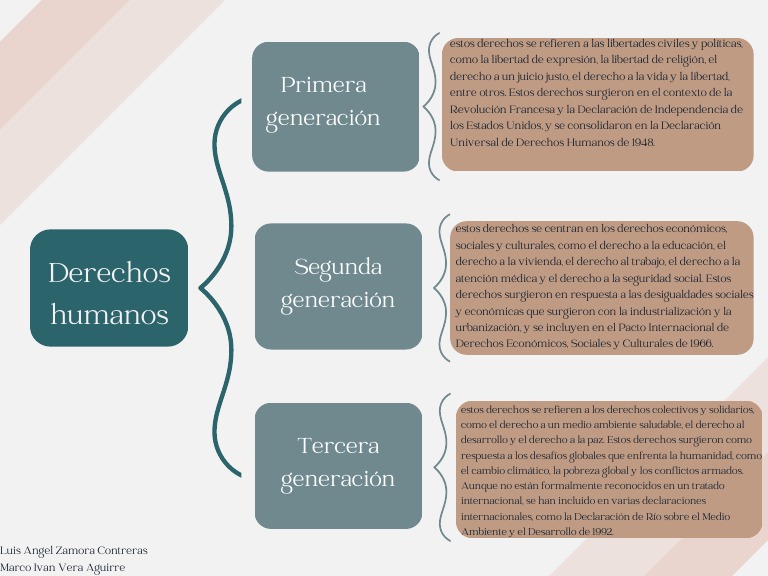 Derechos humanos

Primera generación

estos derechos se refieren a las libertades civiles y políticas, como la libertad de expresión, la libertad de religión, el derecho a un juicio justo, el derecho a la vida y la libertad, entre otros. Estos derechos surgieron en el contexto de la Revolución Francesa y la Declaración de Independencia de los Estados Unidos, y se consolidaron en la Declaración Universal de Derechos Humanos de 1948.

Segunda generación

estos derechos se centran en los derechos económicos, sociales y culturales, como el derecho a la educación, el derecho a la vivienda, el derecho al trabajo, el derecho a la atención médica y el derecho a la seguridad social. Estos derechos surgieron en respuesta a las desigualdades sociales y económicas que surgieron con la industrialización y la urbanización, y se incluyen en el Pacto Internacional de Derechos Económicos, Sociales y Culturales de 1966.

Tercera generación

estos derechos se refieren a los derechos colectivos y solidarios, como el derecho a un medio ambiente saludable, el derecho al desarrollo y el derecho a la paz. Estos derechos surgieron como respuesta a los desafíos globales que enfrenta la humanidad, como el cambio climático, la pobreza global y los conflictos armados. Aunque no están formalmente reconocidos en un tratado internacional, se han incluido en varias declaraciones internacionales, como la Declaración de Río sobre el Medio Ambiente y el Desarrollo de 1992.

Luis Angel Zamora Contreras
Marco Ivan Vera Aguirre